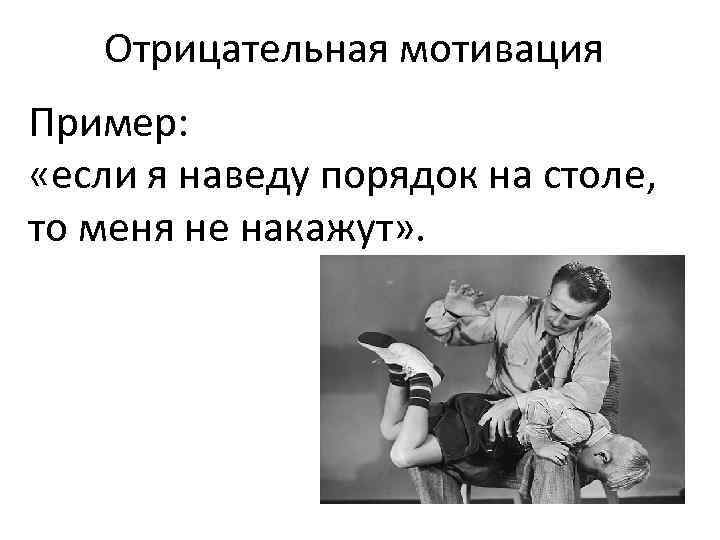 Отрицательная мотивация

Пример:
«если я наведу порядок на столе, то меня не накажут».